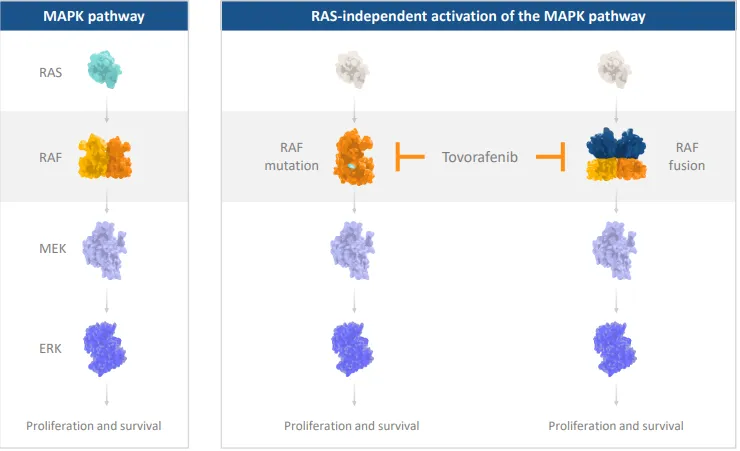 MAPK pathway

RAS

RAF

MEK

ERK

Proliferation and survival

RAS-independent activation of the MAPK pathway

RAF mutation

Tovorafenib

RAF fusion

Proliferation and survival

Proliferation and survival